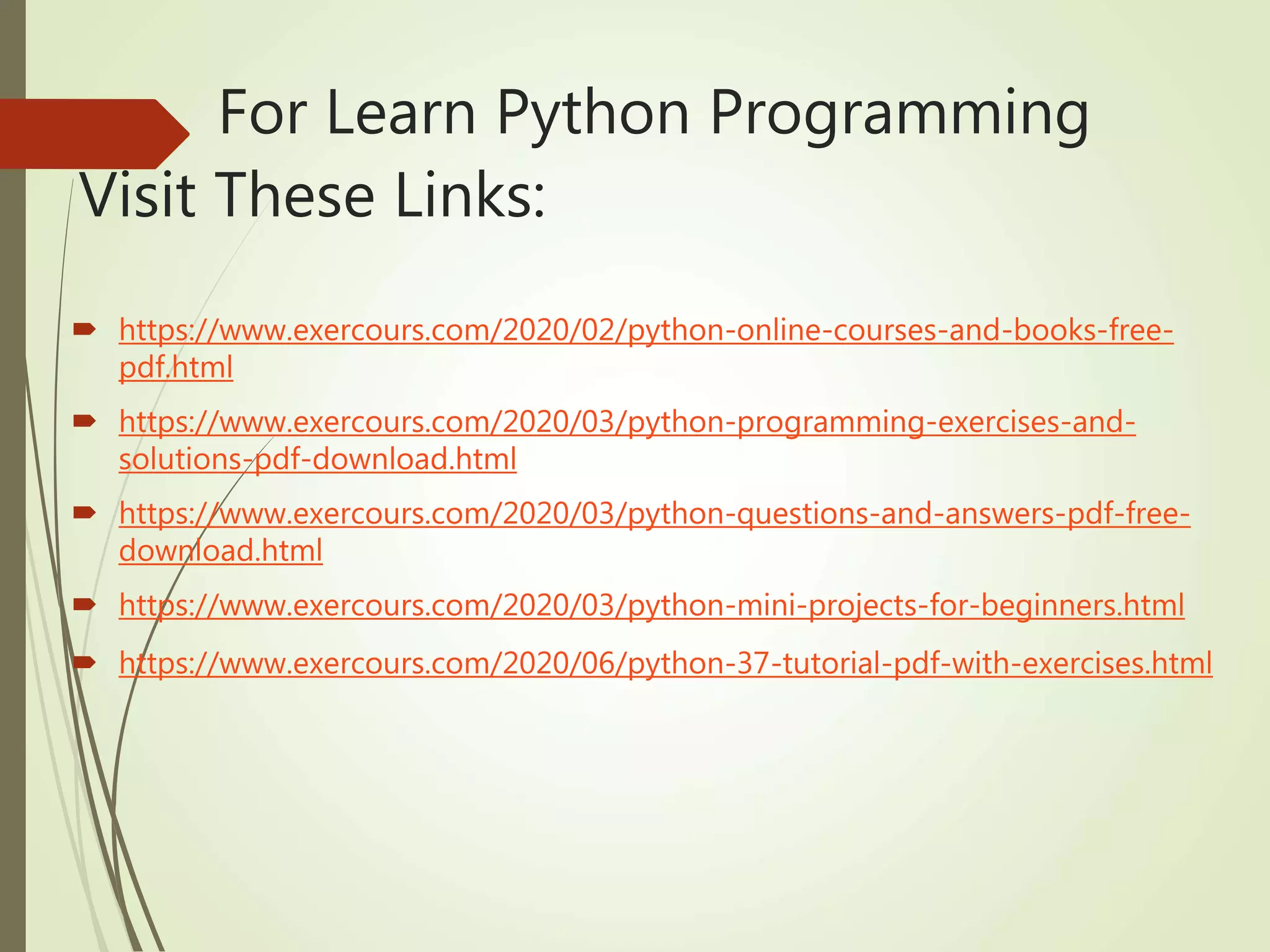 For Learn Python Programming Visit These Links:

https://www.exercours.com/2020/02/python-online-courses-and-books-free-pdf.html

https://www.exercours.com/2020/03/python-programming-exercises-and-solutions-pdf-download.html

https://www.exercours.com/2020/03/python-questions-and-answers-pdf-free-download.html

https://www.exercours.com/2020/03/python-mini-projects-for-beginners.html

https://www.exercours.com/2020/06/python-37-tutorial-pdf-with-exercises.html